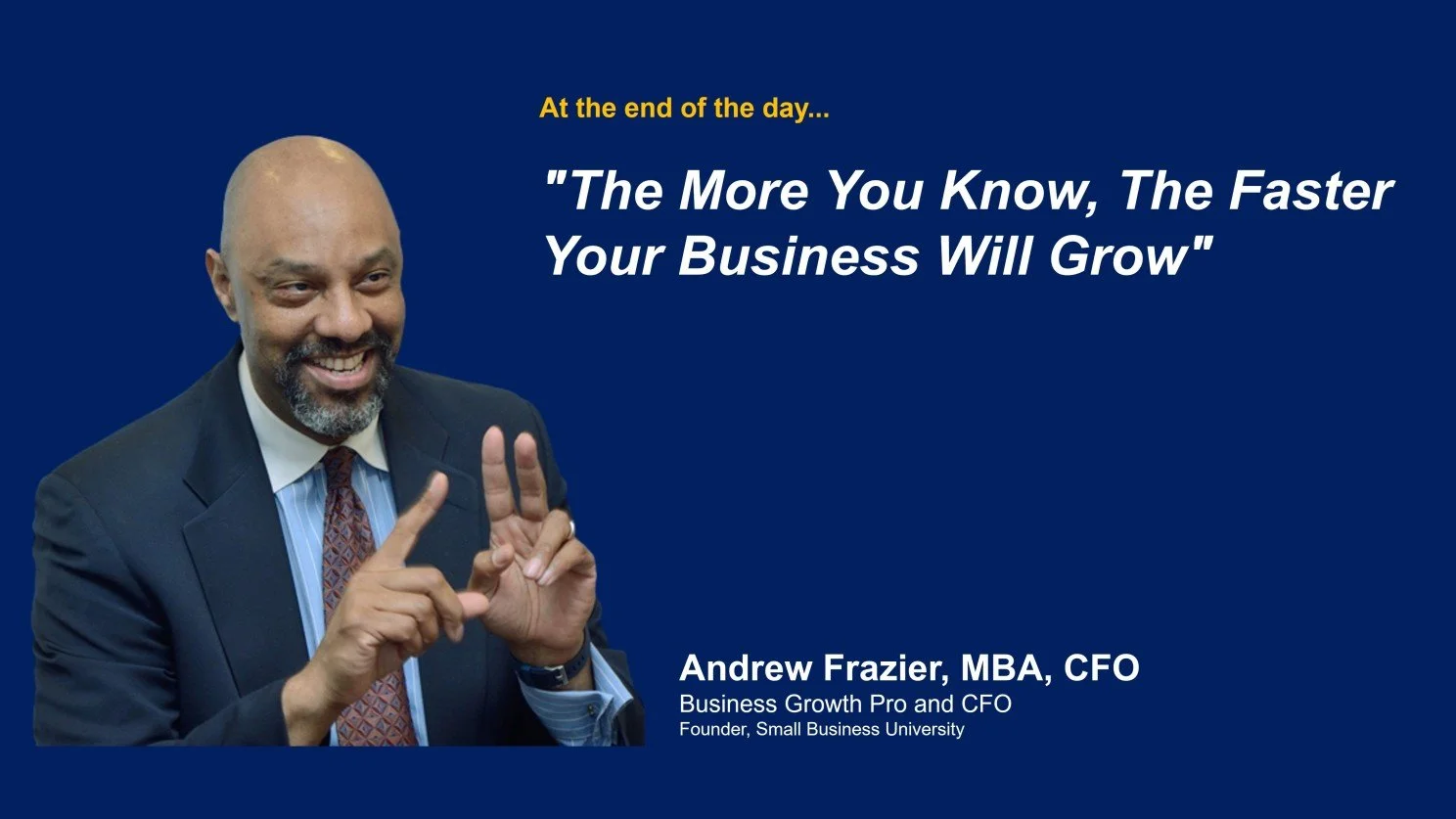 At the end of the day...

"The More You Know, The Faster Your Business Will Grow"

Andrew Frazier, MBA, CFO
Business Growth Pro and CFO
Founder, Small Business University